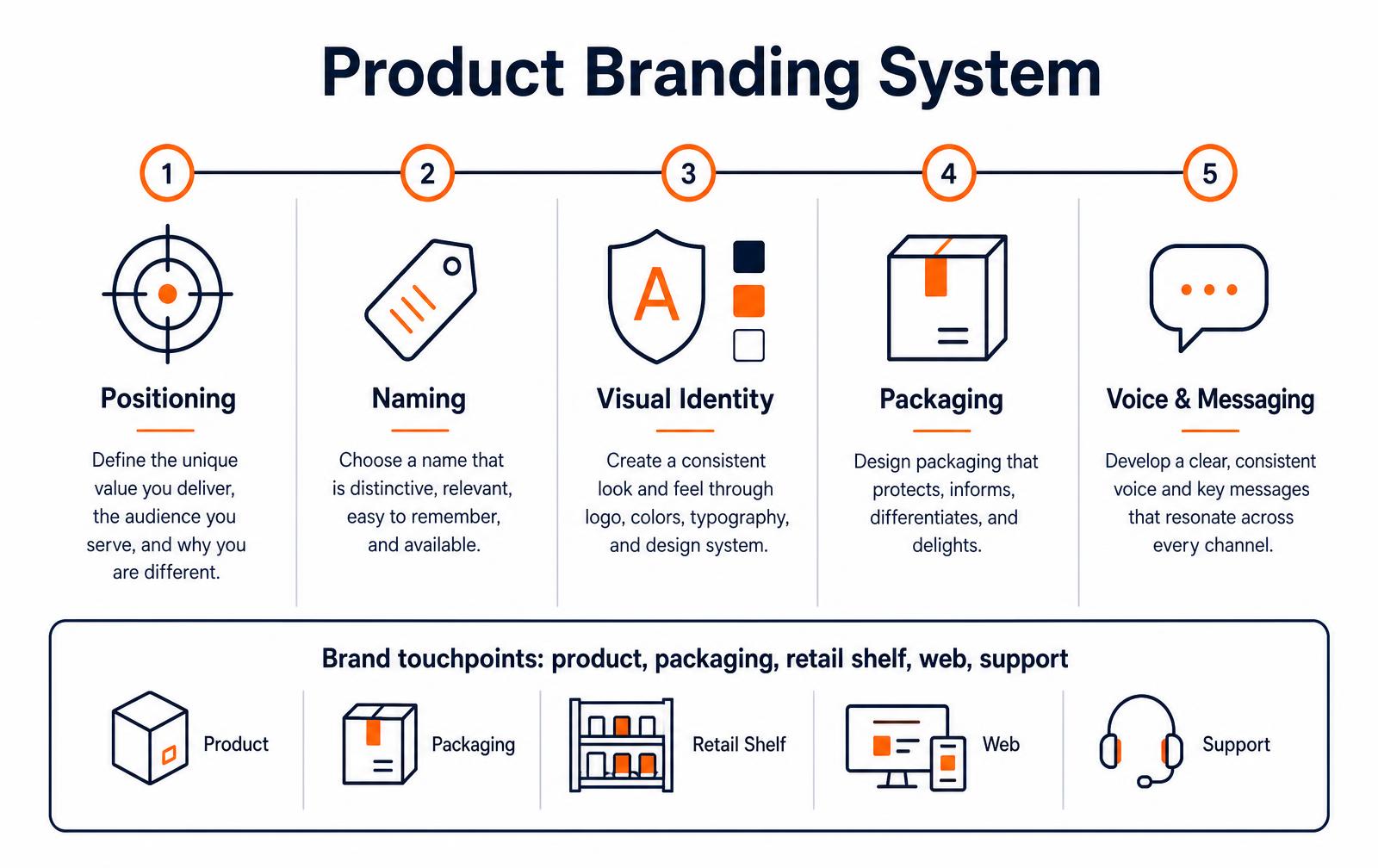 Product Branding System

1

Positioning

Define the unique value you deliver, the audience you serve, and why you are different.

2

Naming

Choose a name that is distinctive, relevant, easy to remember, and available.

3

A

Visual Identity

Create a consistent look and feel through logo, colors, typography, and design system.

4

Packaging

Design packaging that protects, informs, differentiates, and delights.

5

Voice & Messaging

Develop a clear, consistent voice and key messages that resonate across every channel.

Brand touchpoints: product, packaging, retail shelf, web, support

Product

Packaging

Retail Shelf

Web

Support